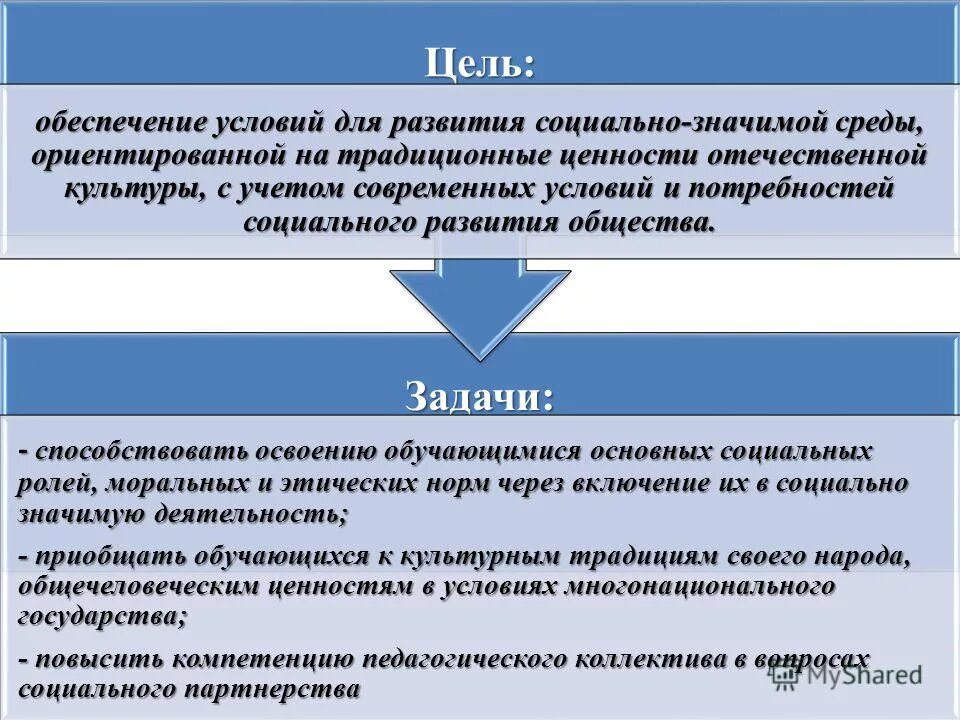 Цель:

обеспечение условий для развития социально-значимой среды, ориентированной на традиционные ценности отечественной культуры, с учетом современных условий и потребностей социального развития общества.

Задачи:

- способствовать освоению обучающимися основных социальных ролей, моральных и этических норм через включение их в социально значимую деятельность;

- приобщать обучающихся к культурным традициям своего народа, общечеловеческим ценностям в условиях многонационального государства;

- повысить компетенцию педагогического коллектива в вопросах социального партнерства

MyShared